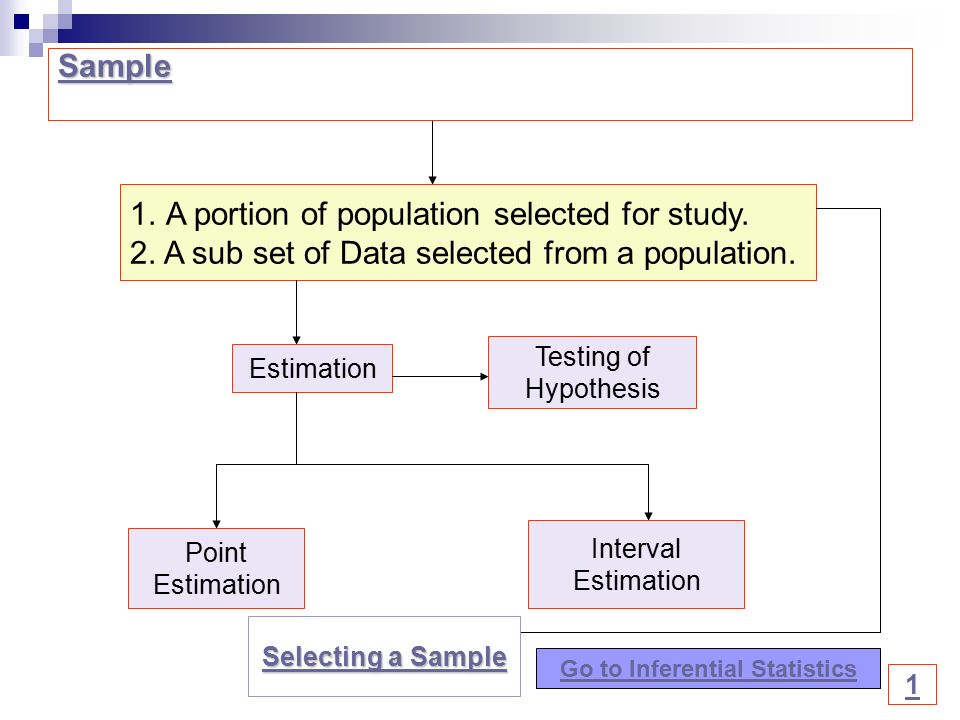 Sample

1. A portion of population selected for study.
2. A sub set of Data selected from a population.

Estimation

Testing of Hypothesis

Point Estimation

Interval Estimation

Selecting a Sample

Go to Inferential Statistics

1